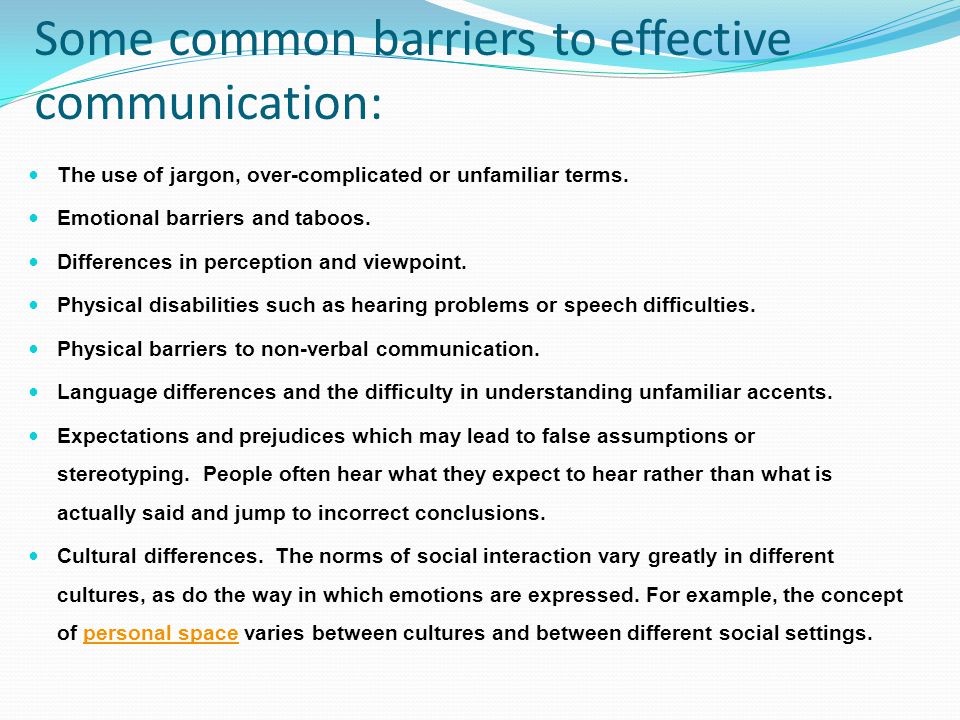 Some common barriers to effective communication:

- The use of jargon, over-complicated or unfamiliar terms.
- Emotional barriers and taboos.
- Differences in perception and viewpoint.
- Physical disabilities such as hearing problems or speech difficulties.
- Physical barriers to non-verbal communication.
- Language differences and the difficulty in understanding unfamiliar accents.
- Expectations and prejudices which may lead to false assumptions or stereotyping. People often hear what they expect to hear rather than what is actually said and jump to incorrect conclusions.
- Cultural differences. The norms of social interaction vary greatly in different cultures, as do the way in which emotions are expressed. For example, the concept of personal space varies between cultures and between different social settings.